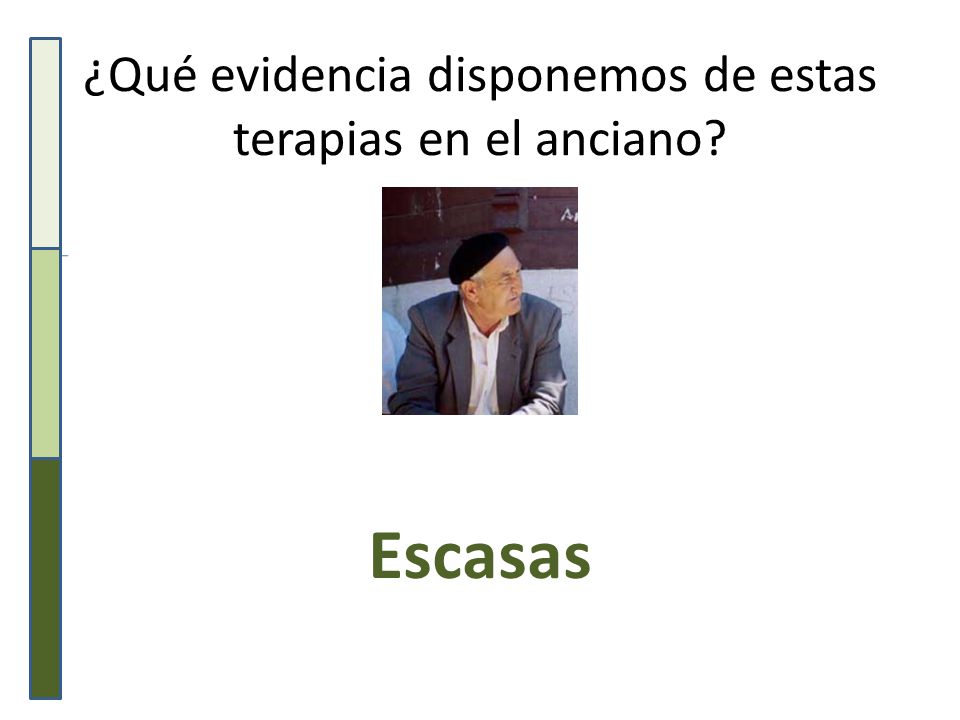 ¿Qué evidencia disponemos de estas terapias en el anciano?

Escasas